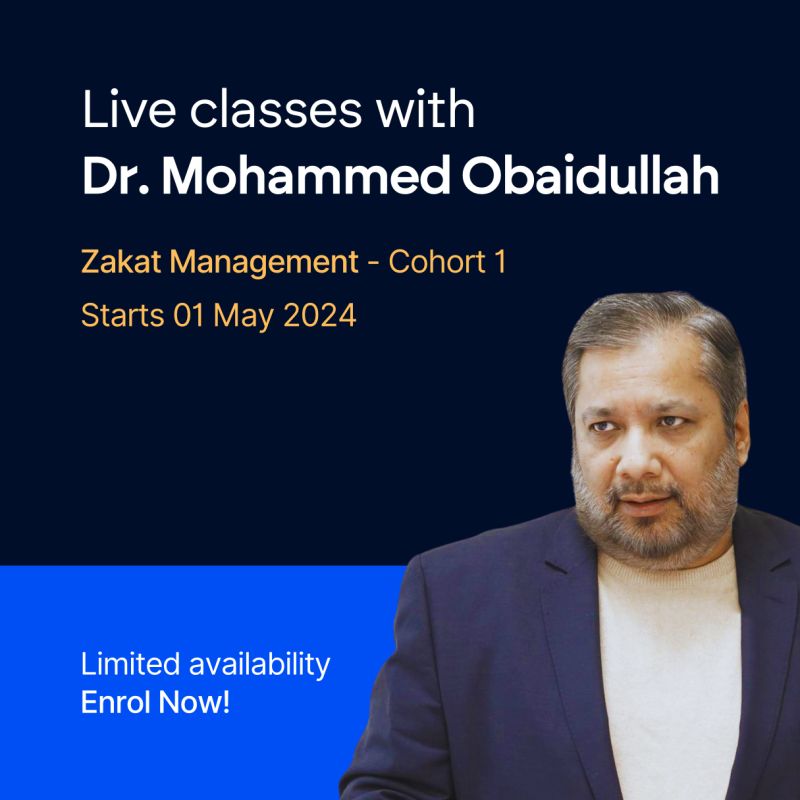 Live classes with
Dr. Mohammed Obaidullah

Zakat Management - Cohort 1
Starts 01 May 2024

Limited availability
Enrol Now!